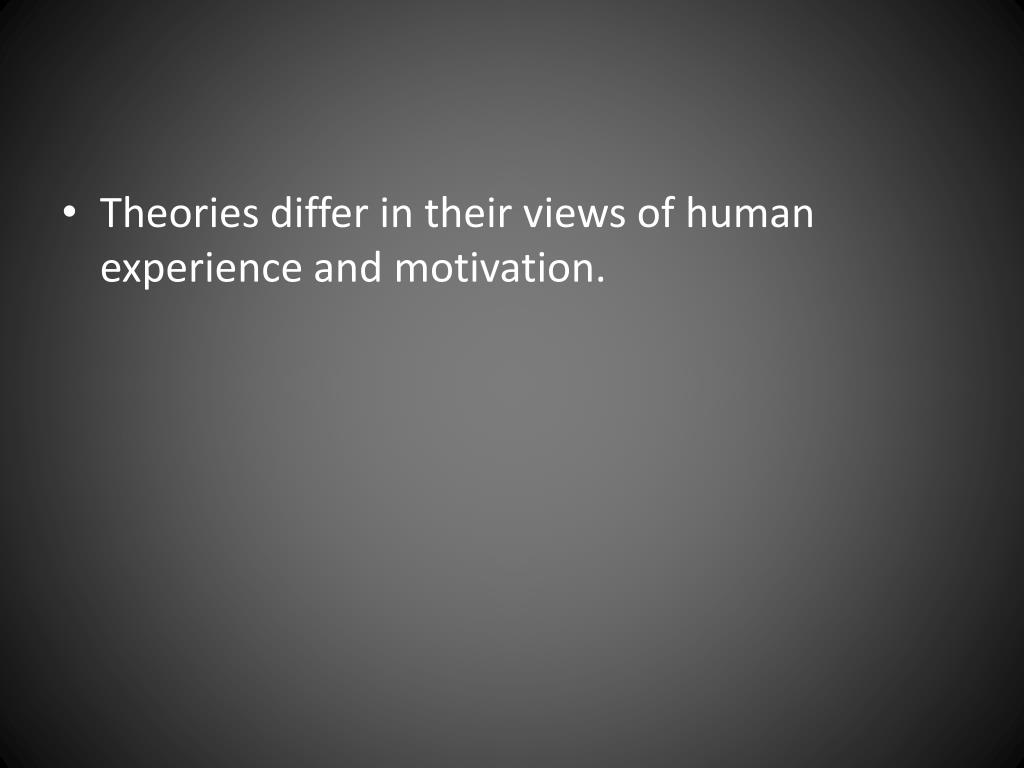 • Theories differ in their views of human experience and motivation.